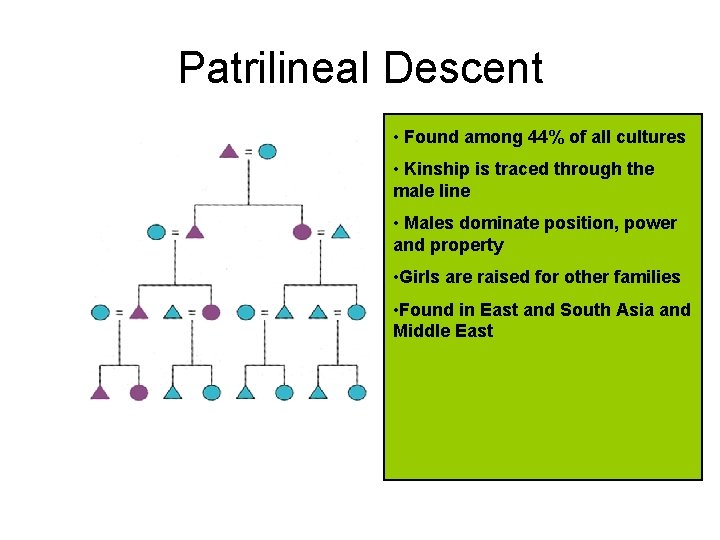 Patrilineal Descent

• Found among 44% of all cultures

• Kinship is traced through the male line

• Males dominate position, power and property

•Girls are raised for other families

•Found in East and South Asia and Middle East